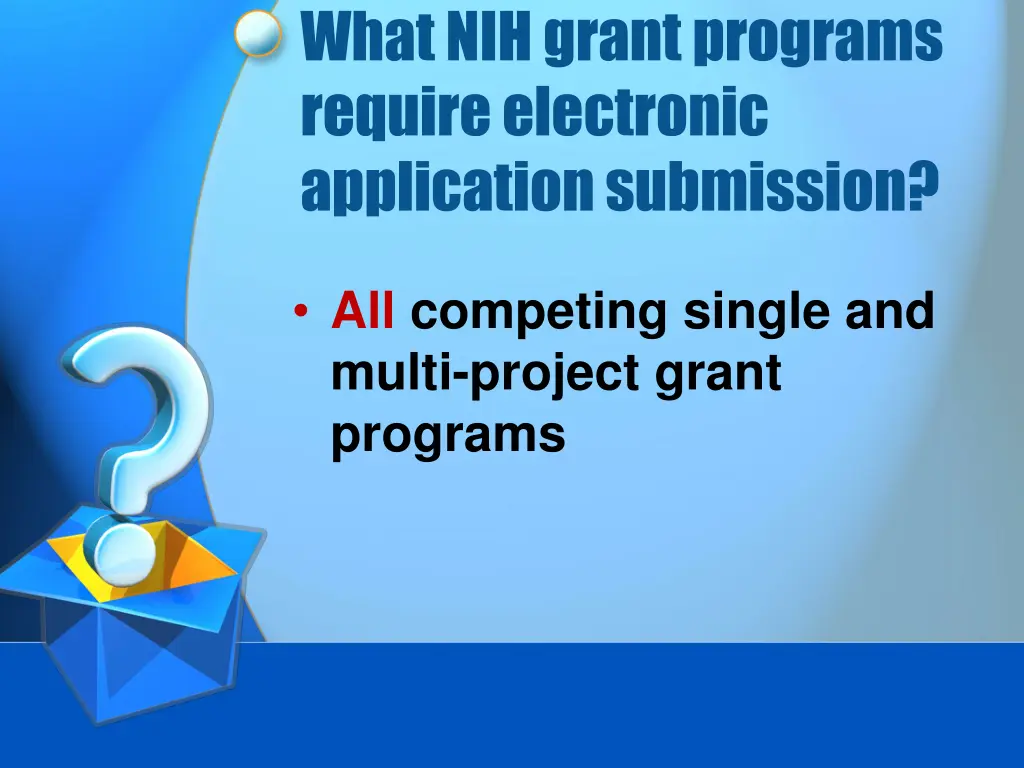 What NIH grant programs require electronic application submission?

• All competing single and multi-project grant programs